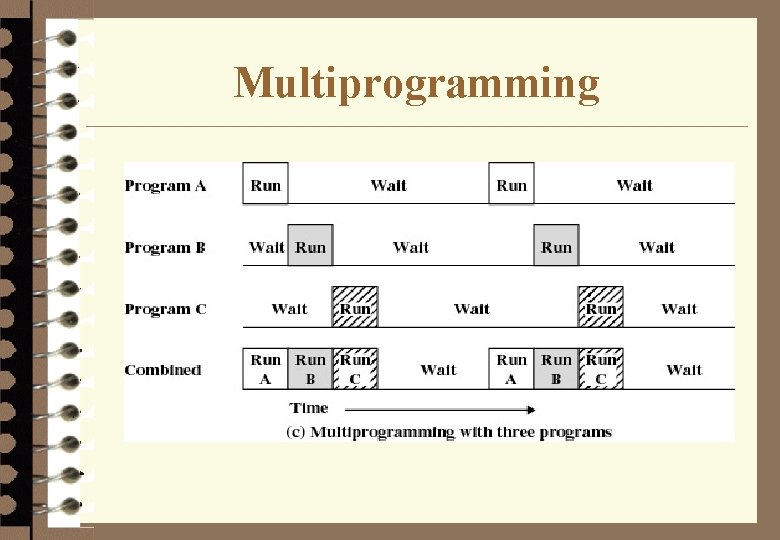 Multiprogramming

Program A Run Wait Run Wait

Program B Wait Run Wait Run Wait

Program C Wait Run Wait Run Wait

Combined Run A Run B Run C Wait Run A Run B Run C Wait

Time

(c) Multiprogramming with three programs